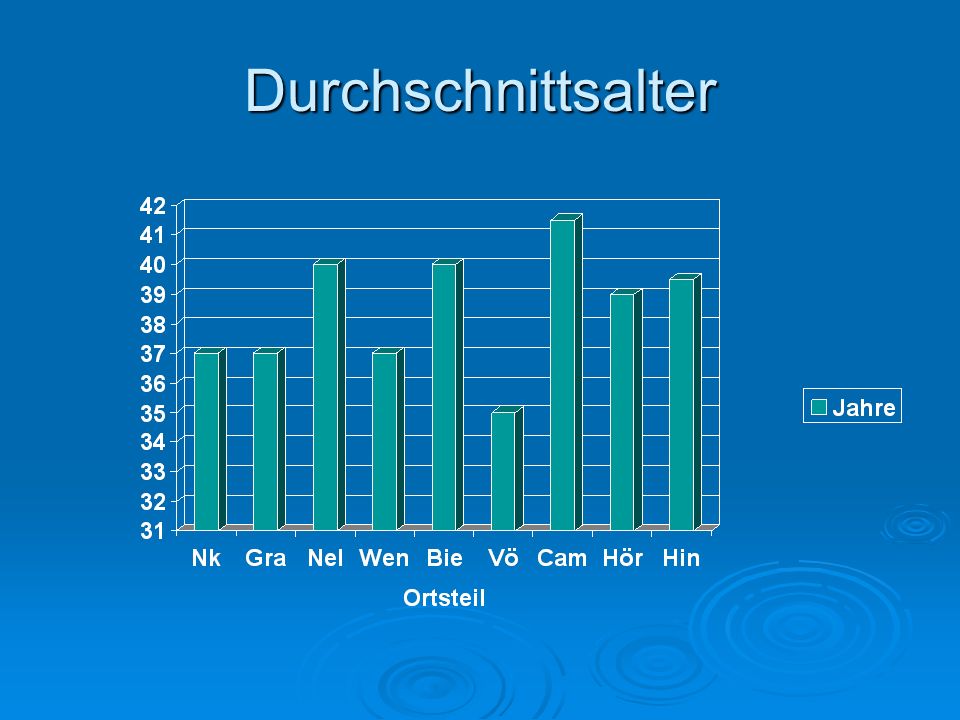 Durchschnittsalter

42
41
40
39
38
37
36
35
34
33
32
31

Nk Gra Nel Wen Bie Vö Cam Hör Hin

Ortsteil

Jahre